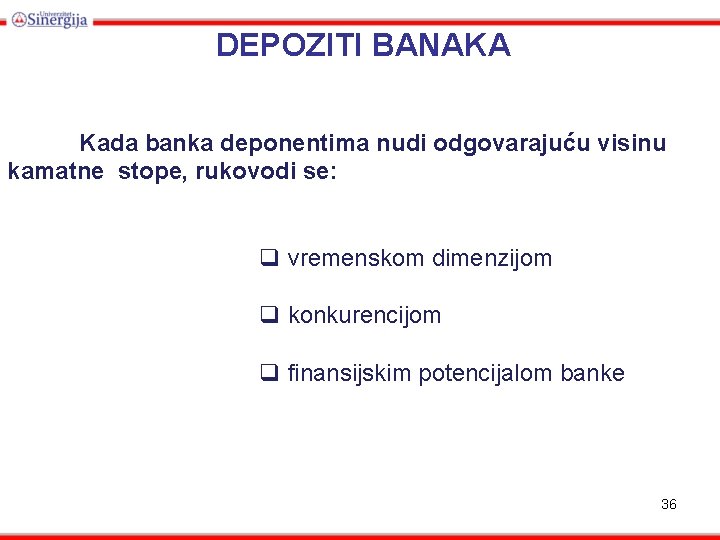 Univerzitet Sinergija

DEPOZITI BANAKA

Kada banka deponentima nudi odgovarajuću visinu kamatne stope, rukovodi se:

❑ vremenskom dimenzijom

❑ konkurencijom

❑ finansijskim potencijalom banke

36